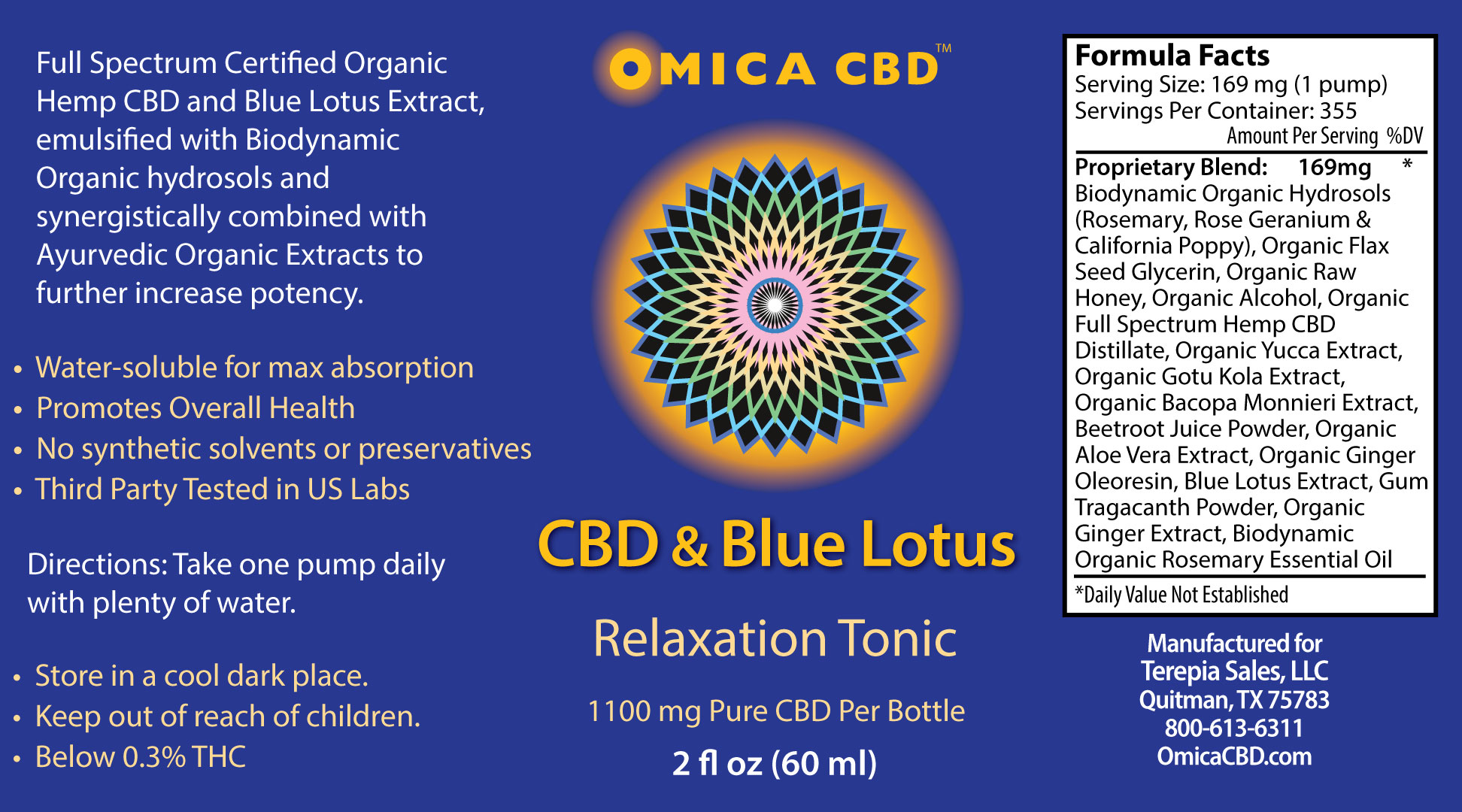 Full Spectrum Certified Organic Hemp CBD and Blue Lotus Extract, emulsified with Biodynamic Organic hydrosols and synergistically combined with Ayurvedic Organic Extracts to further increase potency.

• Water-soluble for max absorption
• Promotes Overall Health
• No synthetic solvents or preservatives
• Third Party Tested in US Labs

Directions: Take one pump daily with plenty of water.

• Store in a cool dark place.
• Keep out of reach of children.
• Below 0.3% THC

OMICA CBD™

CBD & Blue Lotus

Relaxation Tonic

1100 mg Pure CBD Per Bottle

2 fl oz (60 ml)

Formula Facts
Serving Size: 169 mg (1 pump)
Servings Per Container: 355
Amount Per Serving %DV
Proprietary Blend: 169mg *
Biodynamic Organic Hydrosols (Rosemary, Rose Geranium & California Poppy), Organic Flax Seed Glycerin, Organic Raw Honey, Organic Alcohol, Organic Full Spectrum Hemp CBD Distillate, Organic Yucca Extract, Organic Gotu Kola Extract, Organic Bacopa Monnieri Extract, Beetroot Juice Powder, Organic Aloe Vera Extract, Organic Ginger Oleoresin, Blue Lotus Extract, Gum Tragacanth Powder, Organic Ginger Extract, Biodynamic Organic Rosemary Essential Oil
*Daily Value Not Established

Manufactured for
Terepia Sales, LLC
Quitman, TX 75783
800-613-6311
OmicaCBD.com